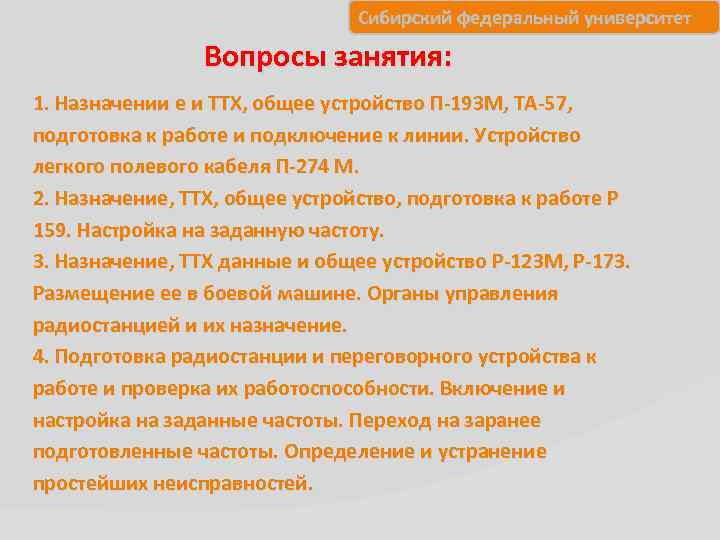 Сибирский федеральный университет

Вопросы занятия:

1. Назначении е и ТТХ, общее устройство П-193М, ТА-57, подготовка к работе и подключение к линии. Устройство легкого полевого кабеля П-274 М.
2. Назначение, ТТХ, общее устройство, подготовка к работе Р 159. Настройка на заданную частоту.
3. Назначение, ТТХ данные и общее устройство Р-123М, Р-173. Размещение ее в боевой машине. Органы управления радиостанцией и их назначение.
4. Подготовка радиостанции и переговорного устройства к работе и проверка их работоспособности. Включение и настройка на заданные частоты. Переход на заранее подготовленные частоты. Определение и устранение простейших неисправностей.